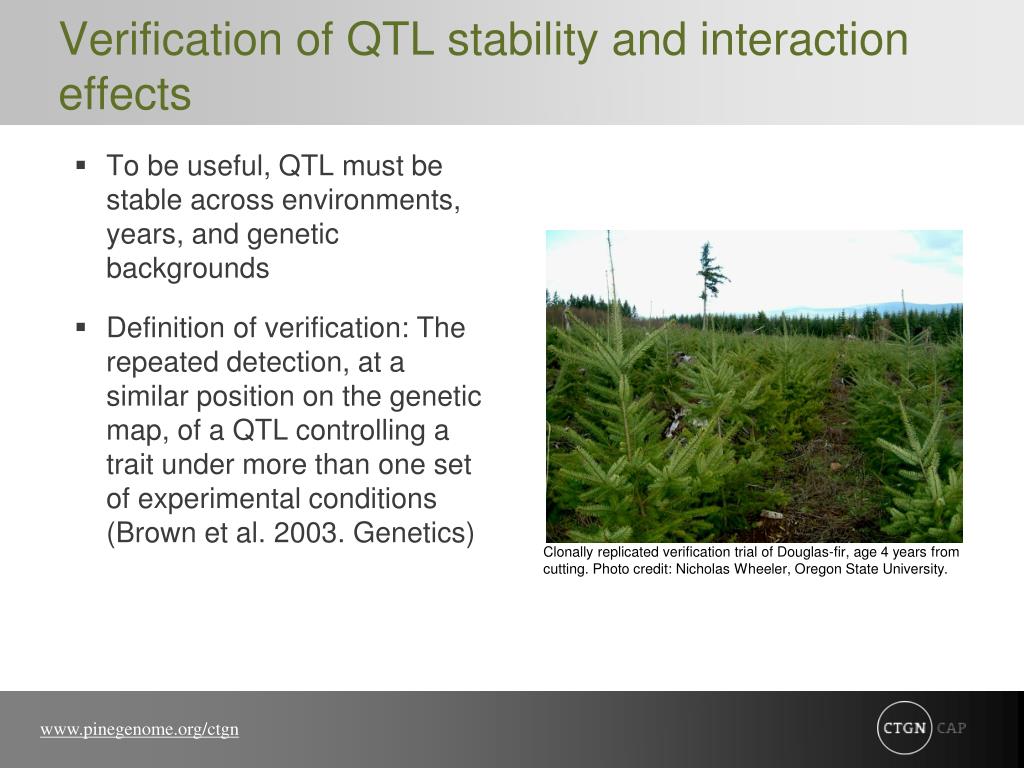 Verification of QTL stability and interaction effects

▪ To be useful, QTL must be stable across environments, years, and genetic backgrounds

▪ Definition of verification: The repeated detection, at a similar position on the genetic map, of a QTL controlling a trait under more than one set of experimental conditions (Brown et al. 2003. Genetics)

Clonally replicated verification trial of Douglas-fir, age 4 years from cutting. Photo credit: Nicholas Wheeler, Oregon State University.

www.pinegenome.org/ctgn

CTGN CAP